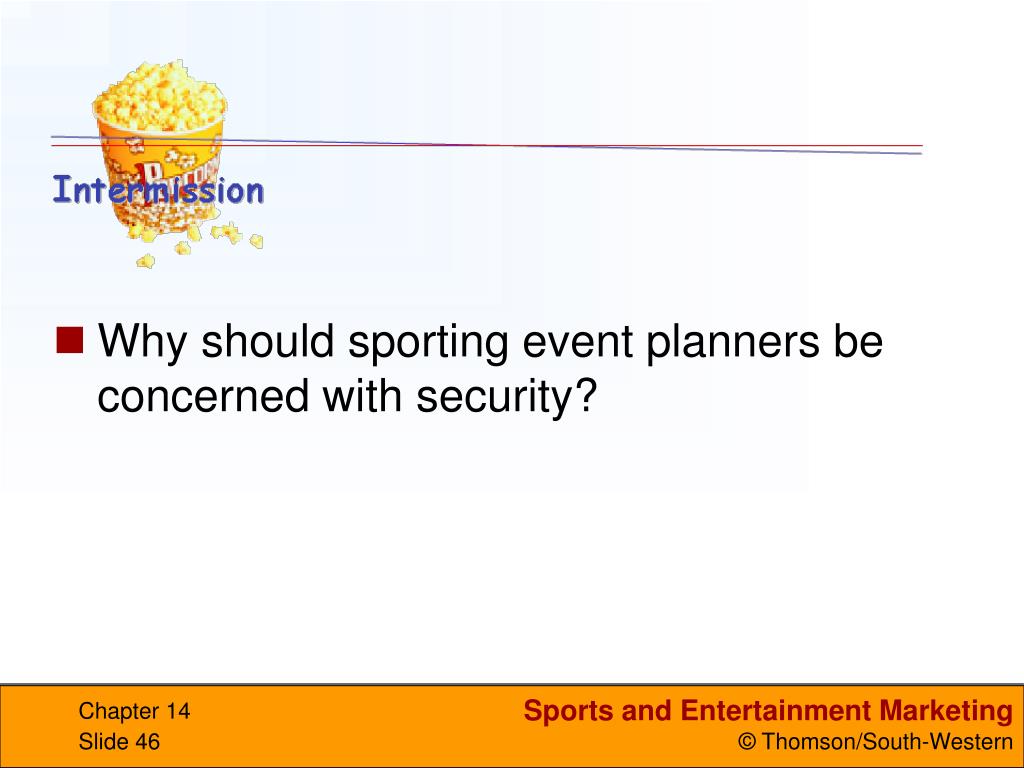 Intermission

Why should sporting event planners be concerned with security?

Chapter 14
Slide 46

Sports and Entertainment Marketing
© Thomson/South-Western